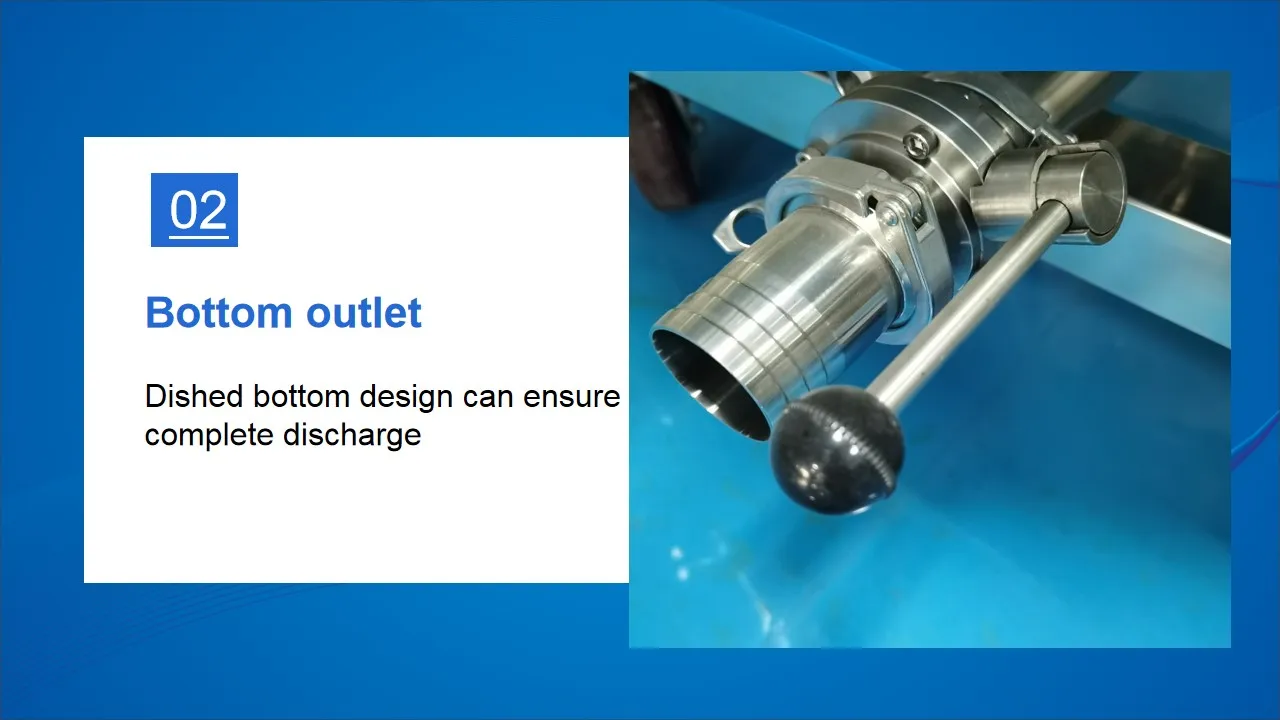 02

Bottom outlet

Dished bottom design can ensure complete discharge